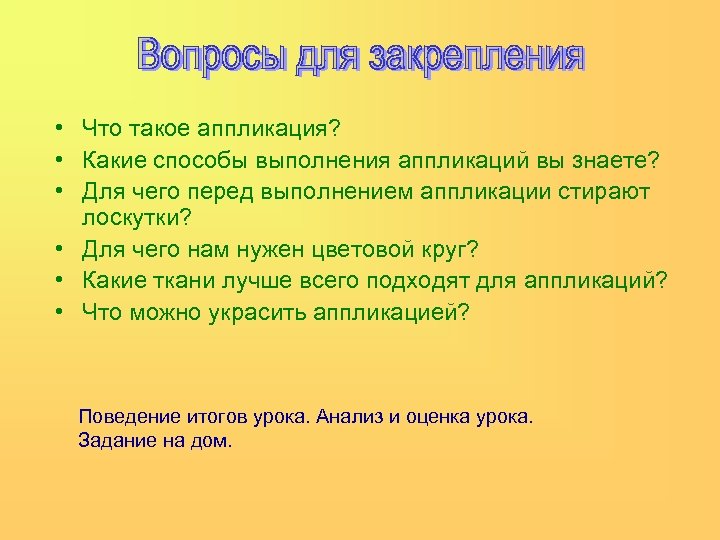 Вопросы для закрепления

• Что такое аппликация?
• Какие способы выполнения аппликаций вы знаете?
• Для чего перед выполнением аппликации стирают лоскутки?
• Для чего нам нужен цветовой круг?
• Какие ткани лучше всего подходят для аппликаций?
• Что можно украсить аппликацией?

Поведение итогов урока. Анализ и оценка урока.
Задание на дом.